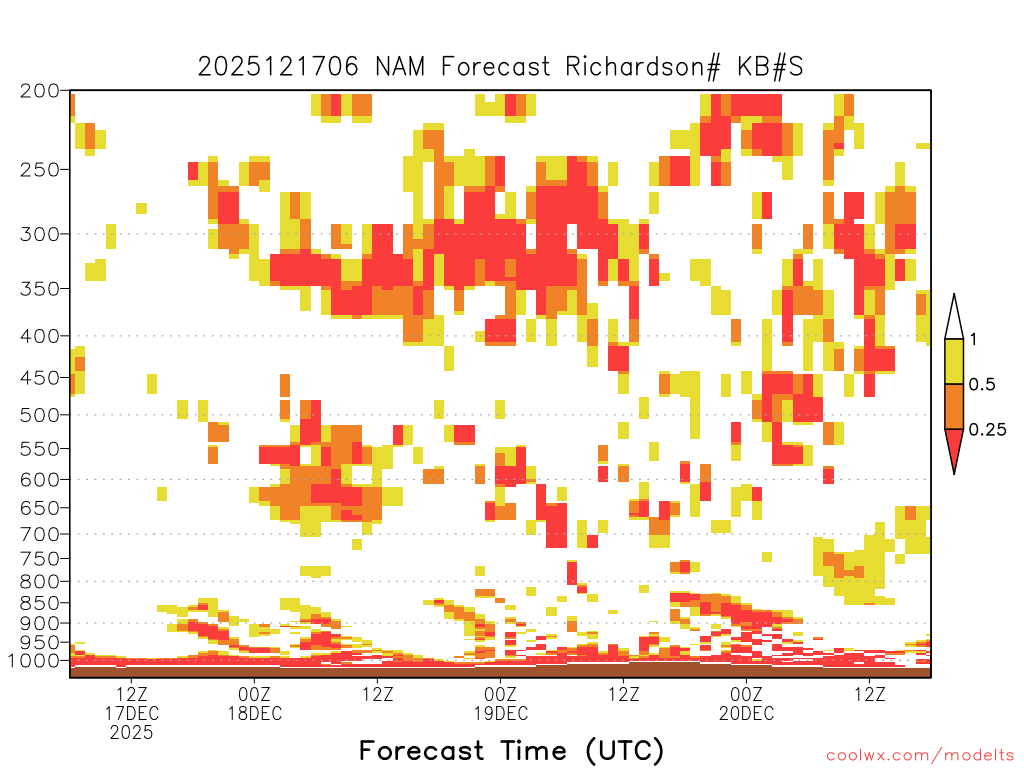 2025121706 NAM Forecast Richardson# KB#S

200
250
300
350
400
450
500
550
600
650
700
750
800
850
900
950
1000

1
0.5
0.25

12Z
17DEC
2025
00Z
18DEC
12Z
00Z
19DEC
12Z
00Z
20DEC
12Z

Forecast Time (UTC)

coolwx.com/modelts